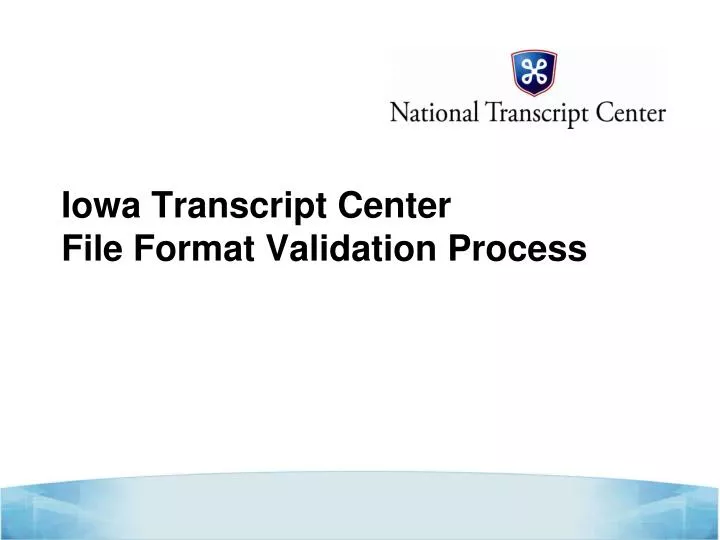 National Transcript Center

Iowa Transcript Center
File Format Validation Process